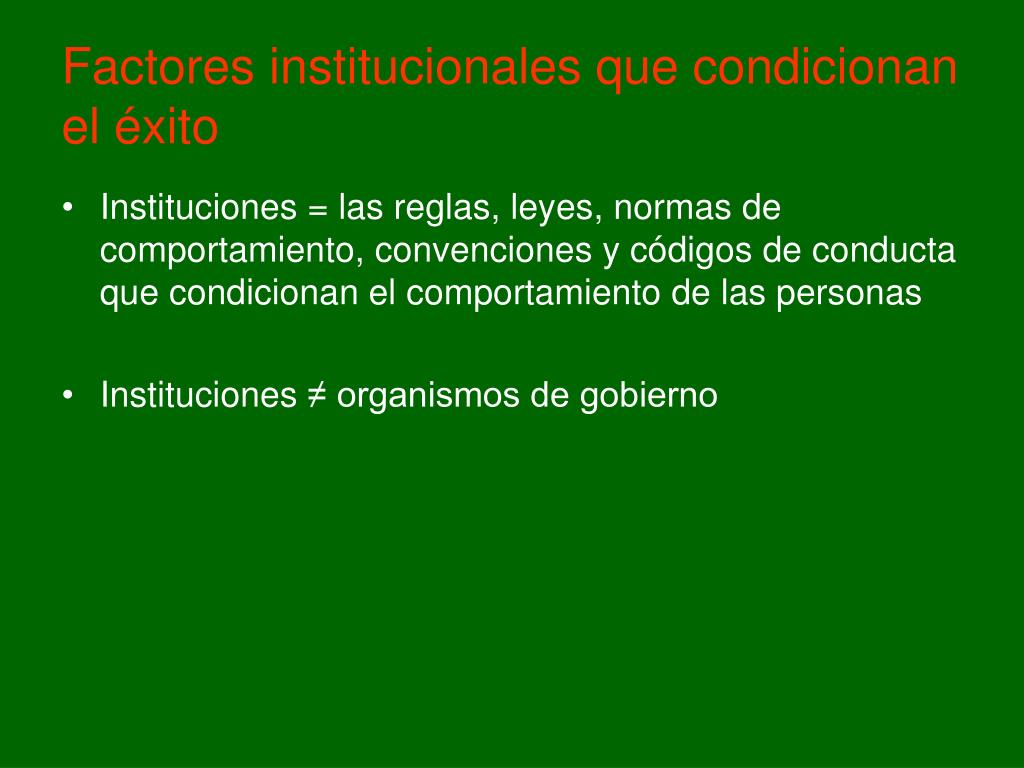 Factores institucionales que condicionan el éxito

• Instituciones = las reglas, leyes, normas de comportamiento, convenciones y códigos de conducta que condicionan el comportamiento de las personas

• Instituciones ≠ organismos de gobierno